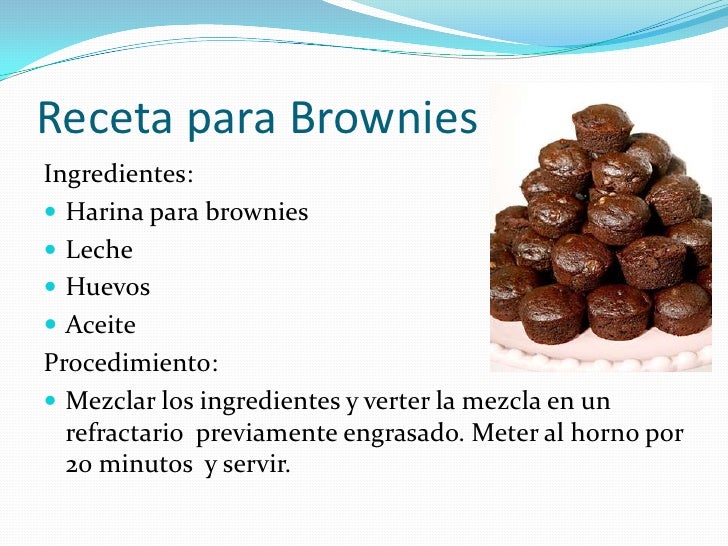 Receta para Brownies

Ingredientes:

- Harina para brownies
- Leche
- Huevos
- Aceite

Procedimiento:

- Mezclar los ingredientes y verter la mezcla en un refractario previamente engrasado. Meter al horno por 20 minutos y servir.